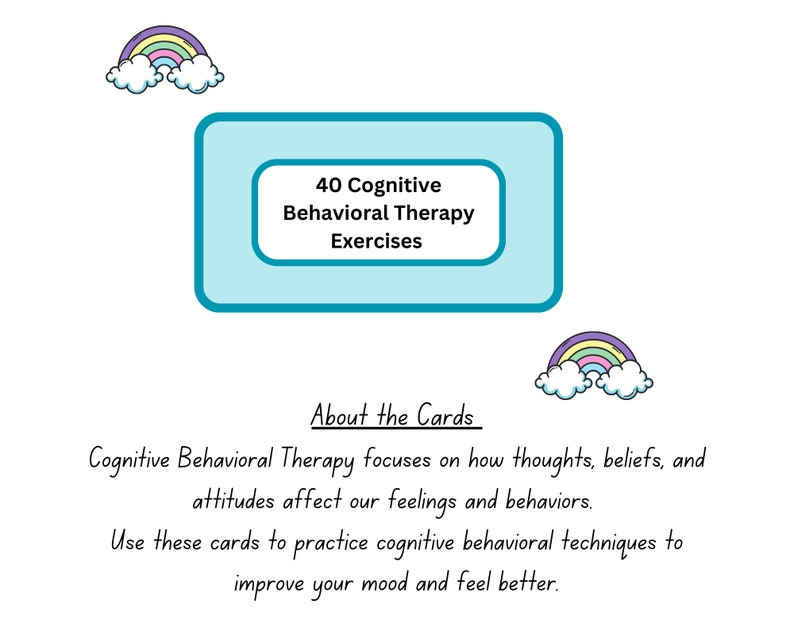 40 Cognitive Behavioral Therapy Exercises

About the Cards

Cognitive Behavioral Therapy focuses on how thoughts, beliefs, and attitudes affect our feelings and behaviors.
Use these cards to practice cognitive behavioral techniques to improve your mood and feel better.